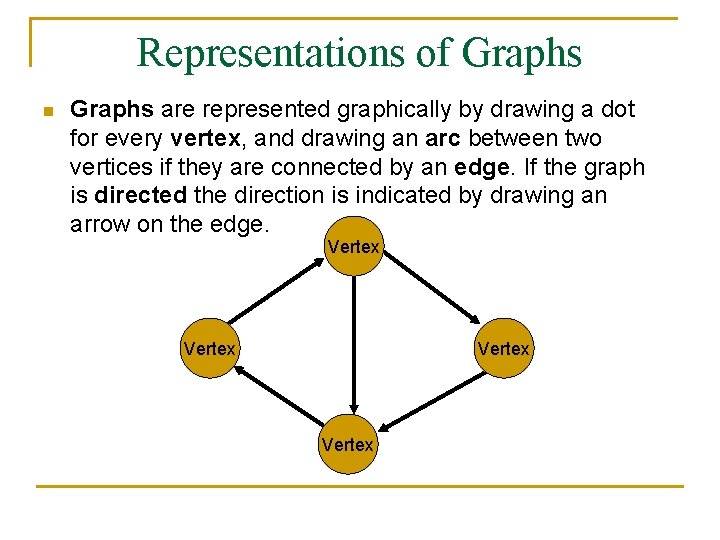 Representations of Graphs

Graphs are represented graphically by drawing a dot for every vertex, and drawing an arc between two vertices if they are connected by an edge. If the graph is directed the direction is indicated by drawing an arrow on the edge.

Vertex

Vertex

Vertex

Vertex